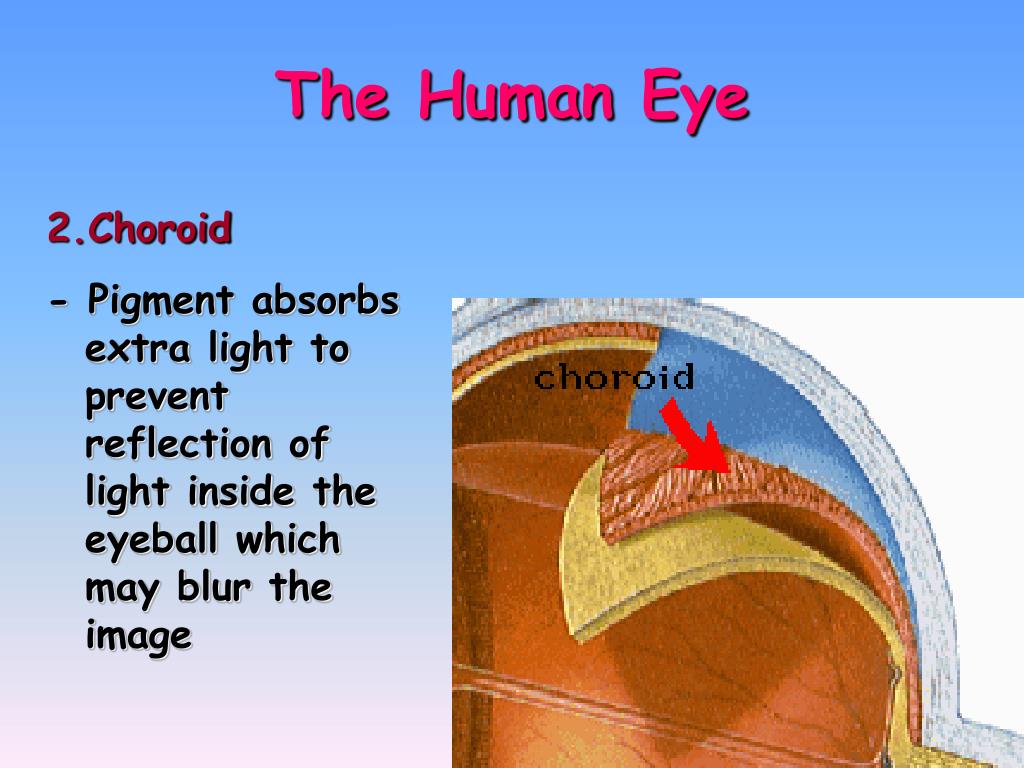 The Human Eye

2.Choroid

- Pigment absorbs extra light to prevent reflection of light inside the eyeball which may blur the image

choroid